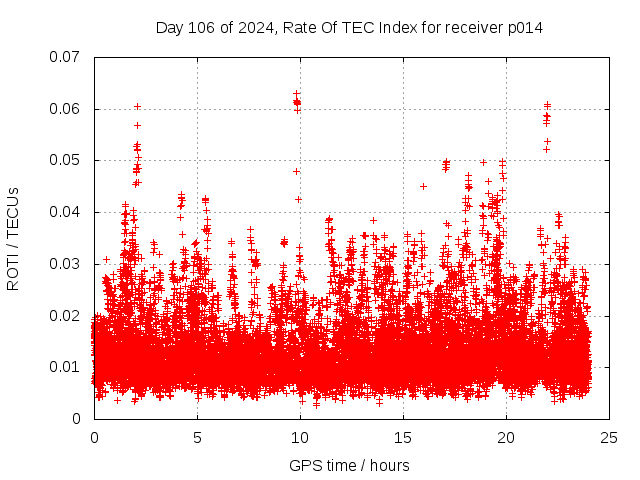 Day 106 of 2024, Rate Of TEC Index for receiver p014

ROTI / TECUs

0.07
0.06
0.05
0.04
0.03
0.02
0.01
0

0
5
10
15
20
25

GPS time / hours